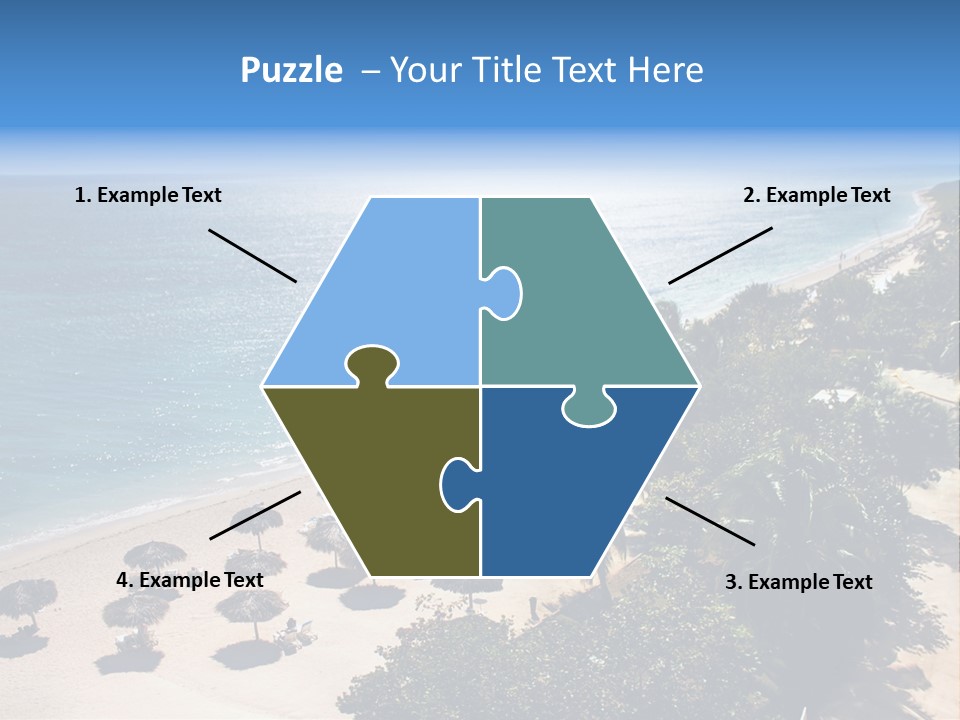 Puzzle – Your Title Text Here

1. Example Text

2. Example Text

4. Example Text

3. Example Text